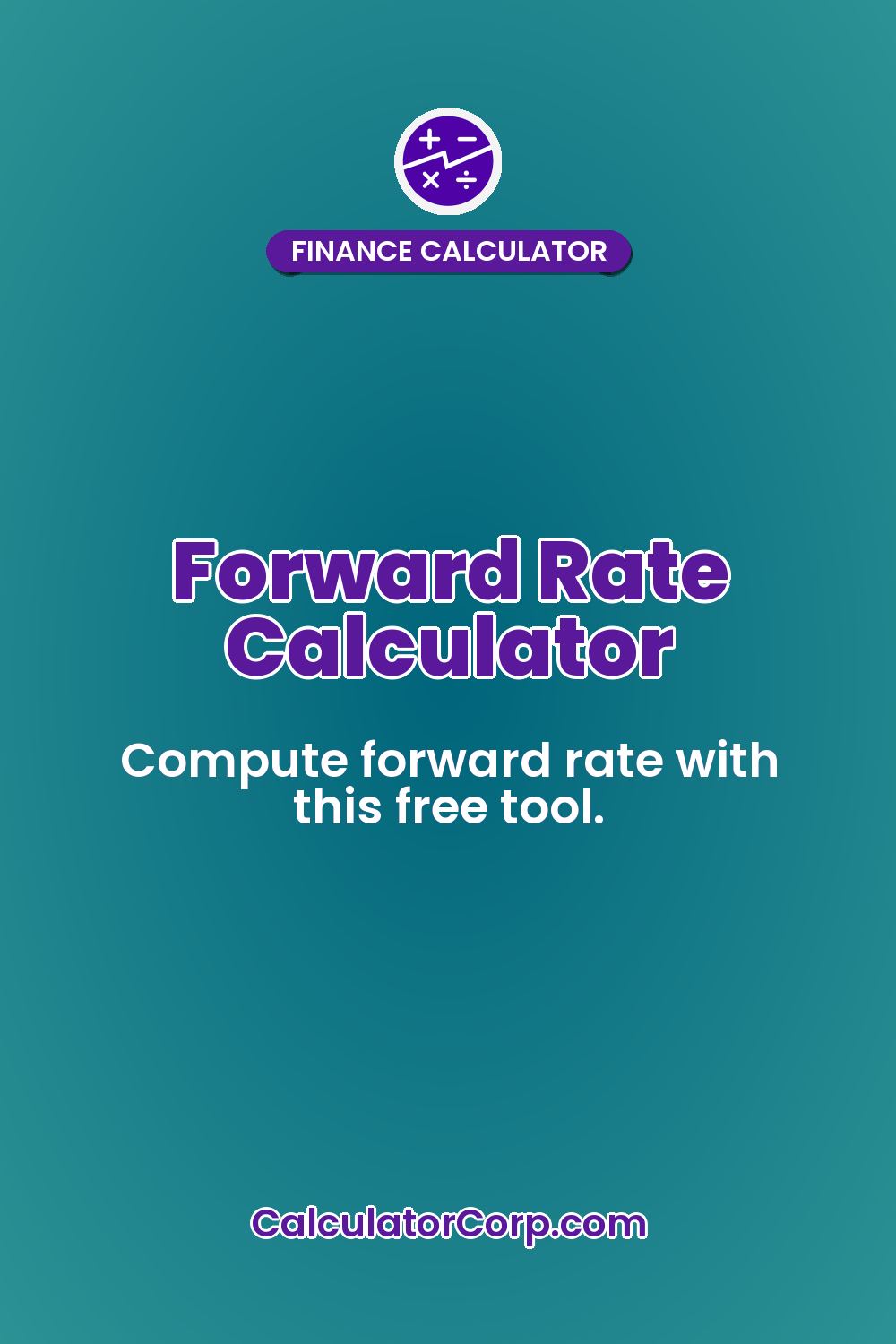 FINANCE CALCULATOR

Forward Rate Calculator

Compute forward rate with this free tool.

CalculatorCorp.com